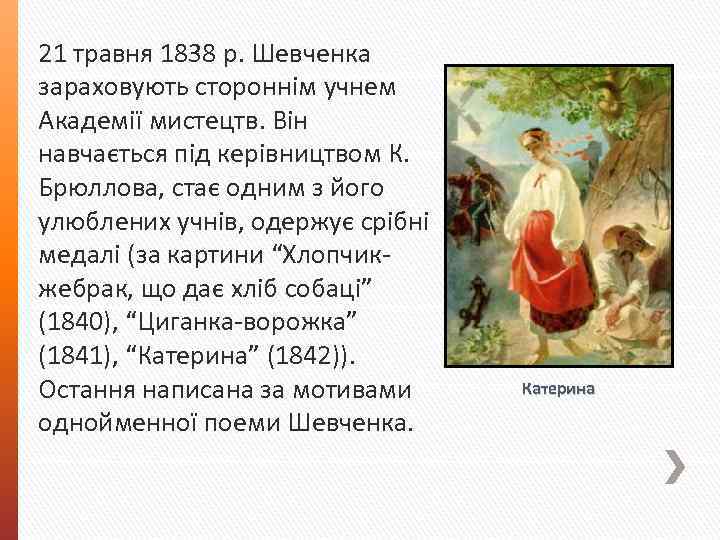 21 травня 1838 р. Шевченка зараховують стороннім учнем Академії мистецтв. Він навчається під керівництвом К. Брюллова, стає одним з його улюблених учнів, одержує срібні медалі (за картини “Хлопчик-жебрак, що дає хліб собаці” (1840), “Циганка-ворожка” (1841), “Катерина” (1842)). Остання написана за мотивами однойменної поеми Шевченка.

Катерина